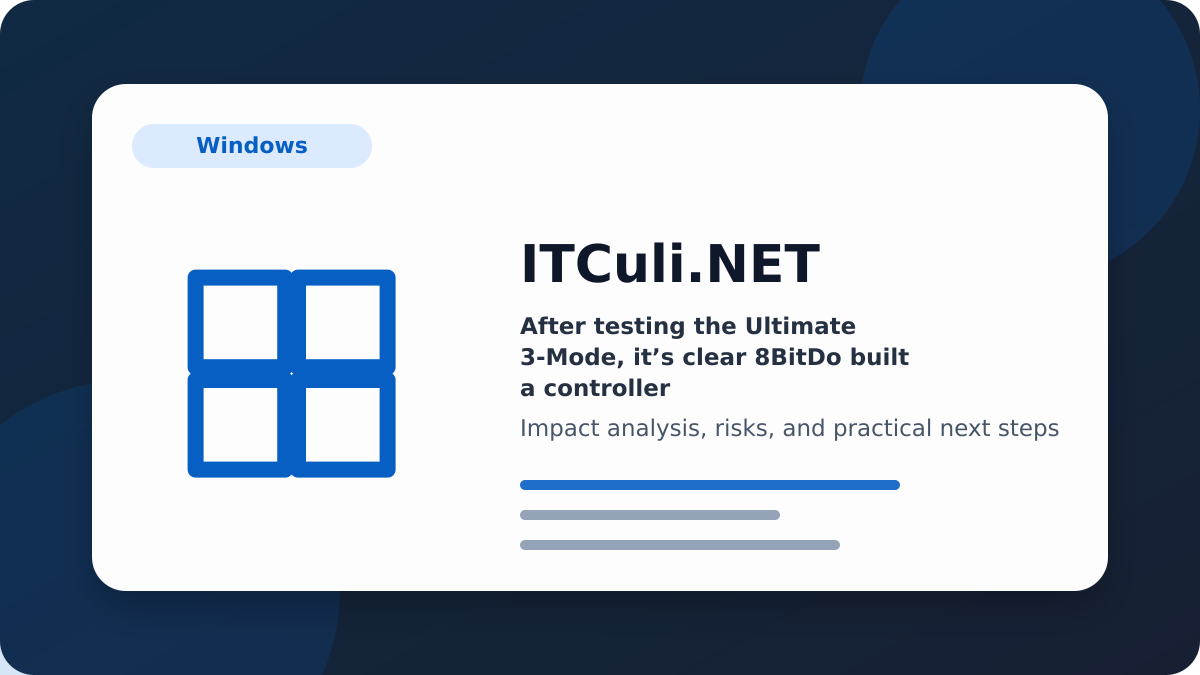 Windows

ITCuli.NET

After testing the Ultimate 3-Mode, it’s clear 8BitDo built a controller

Impact analysis, risks, and practical next steps